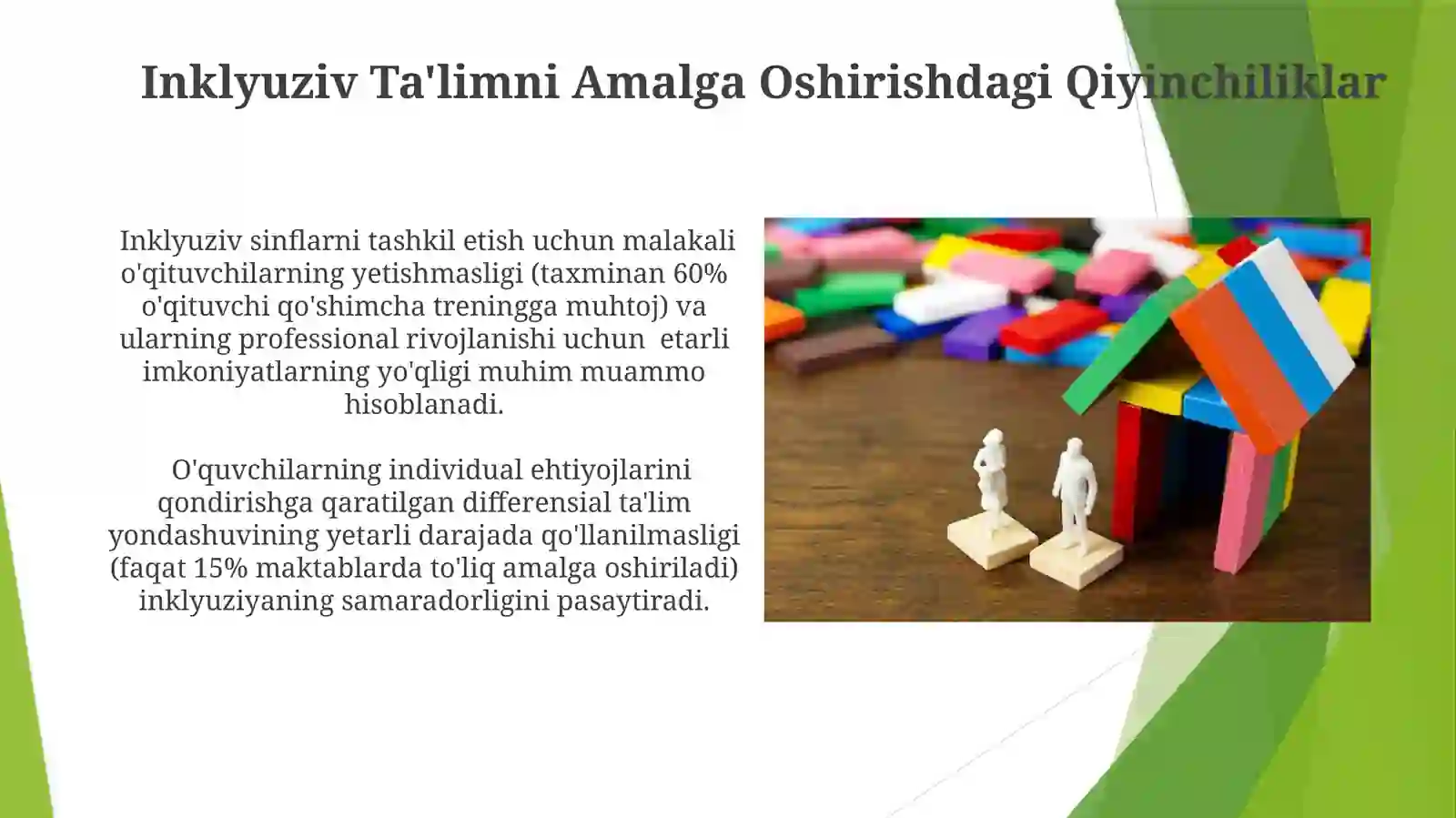 Inklyuziv Ta'limni Amalga Oshirishdagi Qiyinchiliklar

Inklyuziv sinflarni tashkil etish uchun malakali o'qituvchilarning yetishmasligi (taxminan 60% o'qituvchi qo'shimcha treningga muhtoj) va ularning professional rivojlanishi uchun etarli imkoniyatlarning yo'qligi muhim muammo hisoblanadi.

O'quvchilarning individual ehtiyojlarini qondirishga qaratilgan differensial ta'lim yondashuvining yetarli darajada qo'llanilmasligi (faqat 15% maktablarda to'liq amalga oshiriladi) inklyuziyaning samaradorligini pasaytiradi.